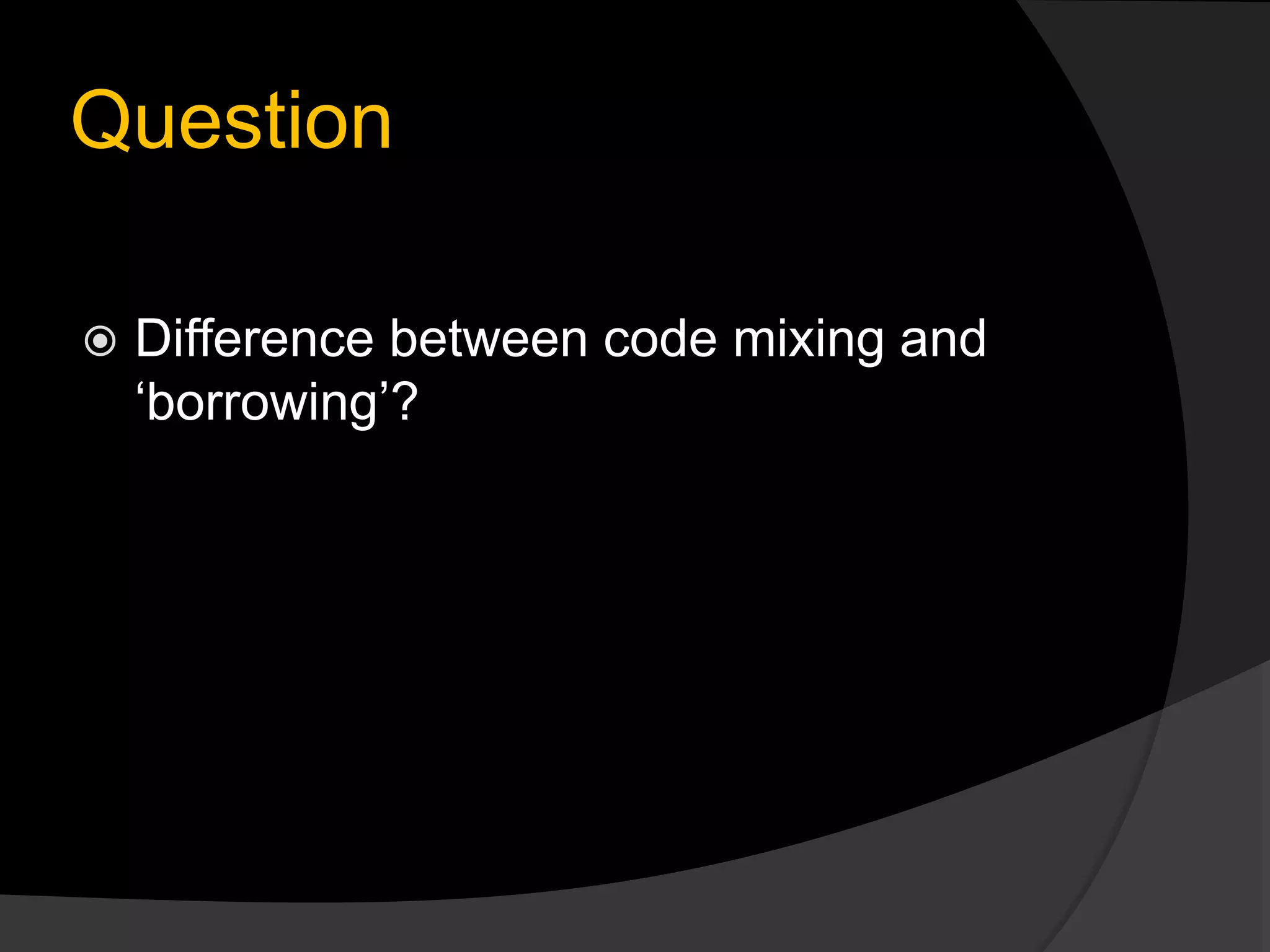 Question

Difference between code mixing and ‘borrowing’?